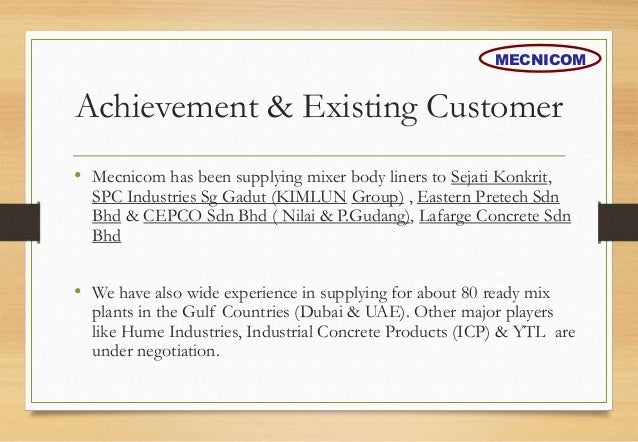 MECNICOM

Achievement & Existing Customer

• Mecnicom has been supplying mixer body liners to Sejati Konkrit, SPC Industries Sg Gadut (KIMLUN Group) , Eastern Pretech Sdn Bhd & CEPCO Sdn Bhd ( Nilai & P.Gudang), Lafarge Concrete Sdn Bhd

• We have also wide experience in supplying for about 80 ready mix plants in the Gulf Countries (Dubai & UAE). Other major players like Hume Industries, Industrial Concrete Products (ICP) & YTL are under negotiation.